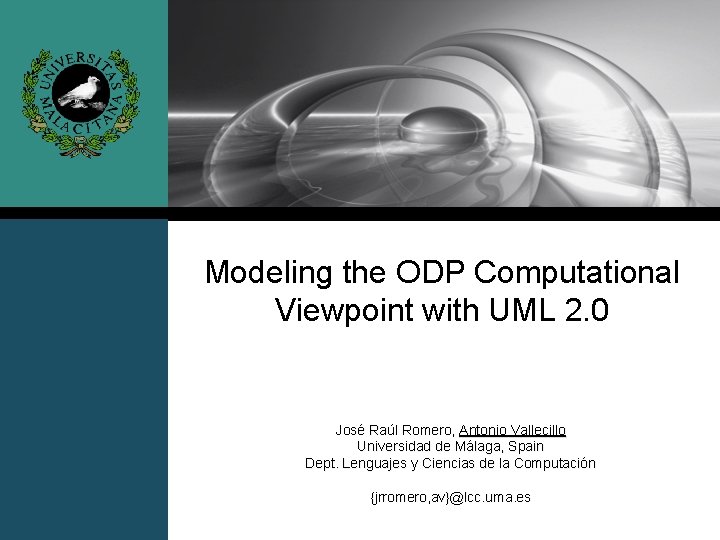 UNIVERSITAS MALACITANA

Modeling the ODP Computational Viewpoint with UML 2.0

José Raúl Romero, Antonio Vallecillo
Universidad de Málaga, Spain
Dept. Lenguajes y Ciencias de la Computación

{jrromero,av}@lcc.uma.es